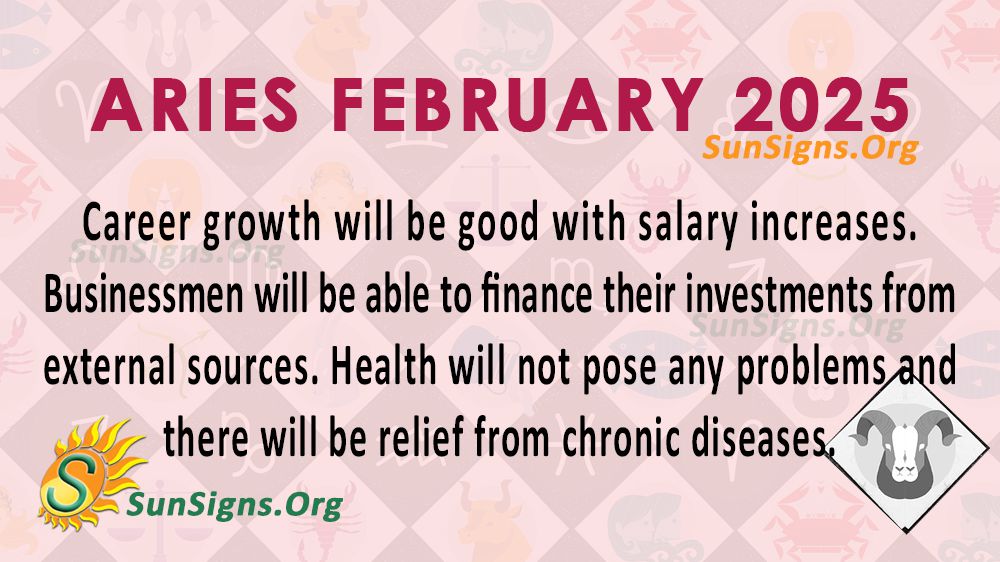 ARIES FEBRUARY 2025
SunSigns.Org

Career growth will be good with salary increases. Businessmen will be able to finance their investments from external sources. Health will not pose any problems and there will be relief from chronic diseases.

SunSigns.Org

SunSigns.Org

S
SunSigns.Org